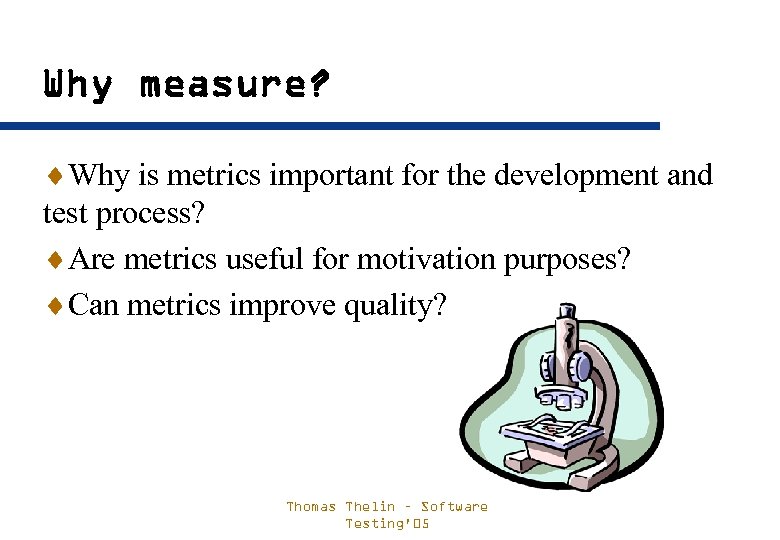 Why measure?

♦ Why is metrics important for the development and test process?

♦ Are metrics useful for motivation purposes?

♦ Can metrics improve quality?

Thomas Thelin - Software Testing'05